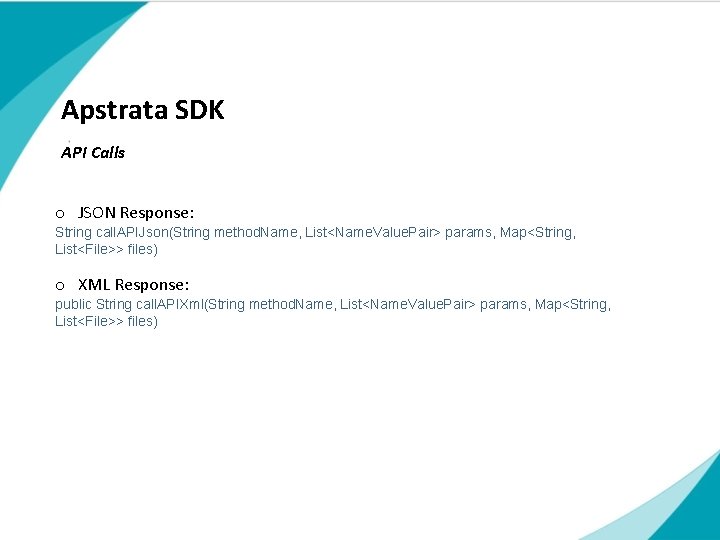 Apstrata SDK

API Calls

o JSON Response:
String callAPIJson(String methodName, List<NameValuePair> params, Map<String, List<File>> files)

o XML Response:
public String callAPIXml(String methodName, List<NameValuePair> params, Map<String, List<File>> files)